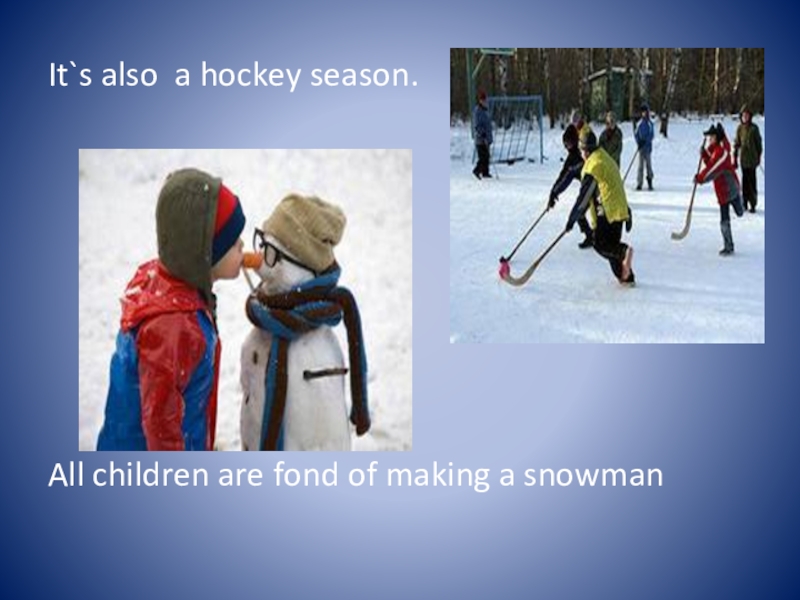 It`s also  a hockey season.

All children are fond of making a snowman